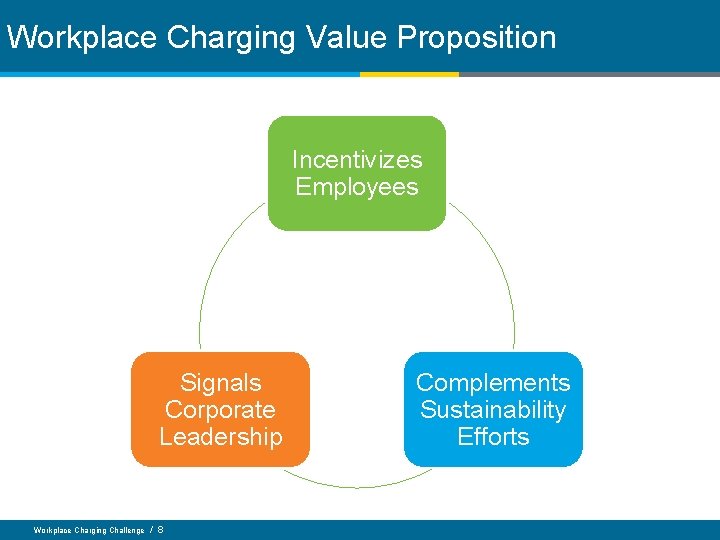 Workplace Charging Value Proposition

Incentivizes Employees

Complements Sustainability Efforts

Signals Corporate Leadership

Workplace Charging Challenge / 8